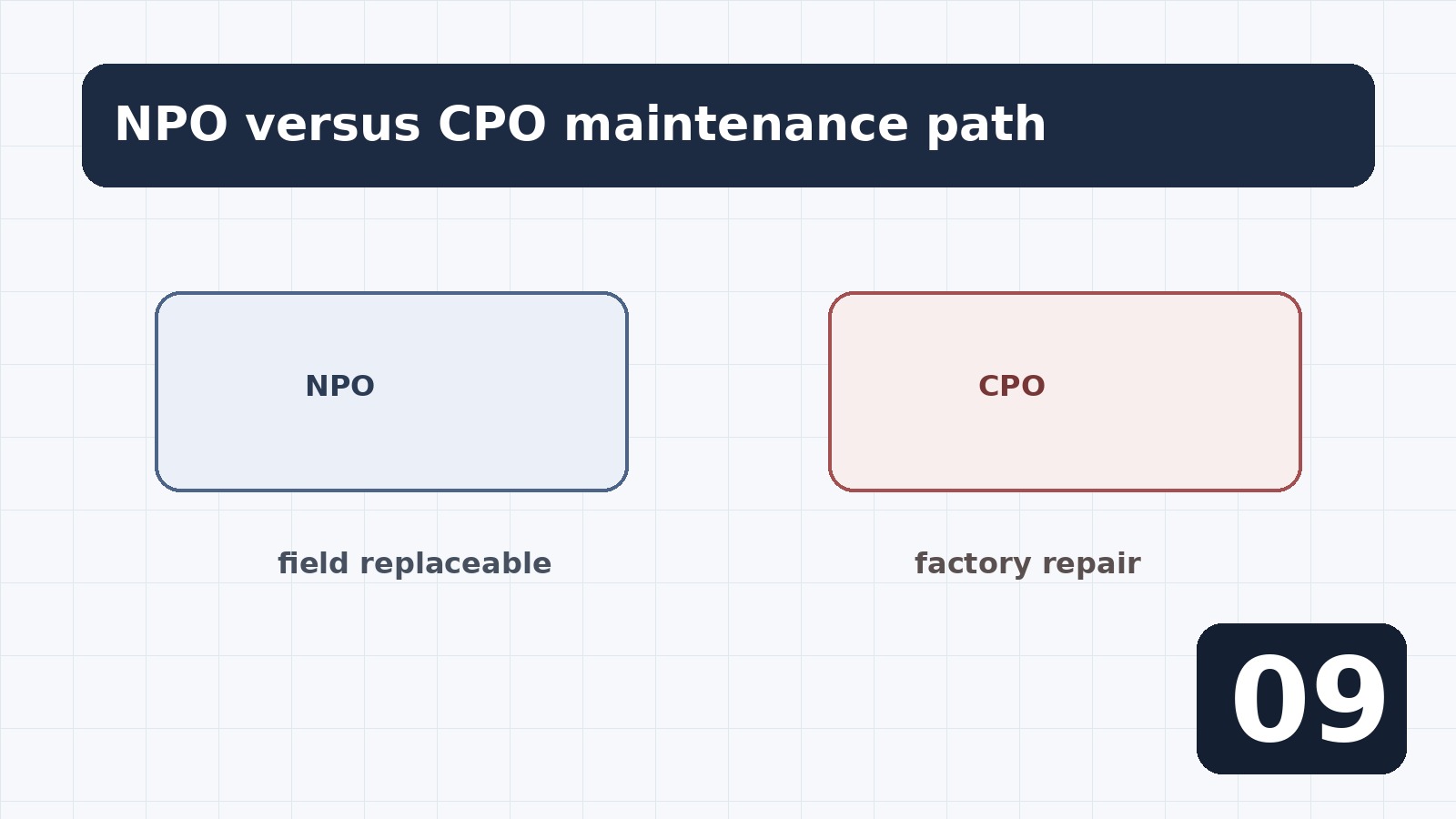 NPO versus CPO maintenance path

NPO

field replaceable

CPO

factory repair

09